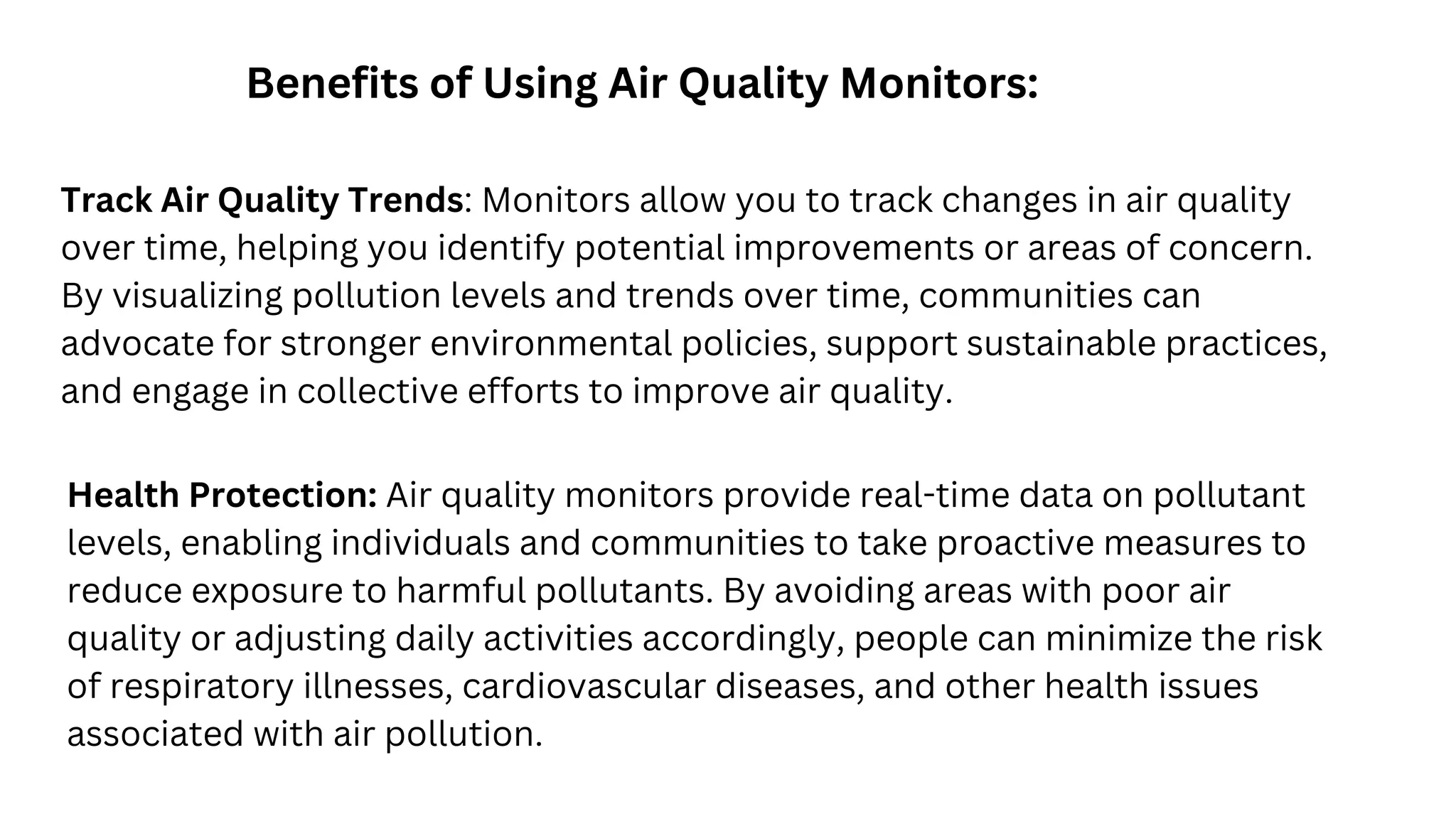 Benefits of Using Air Quality Monitors:

Track Air Quality Trends: Monitors allow you to track changes in air quality over time, helping you identify potential improvements or areas of concern. By visualizing pollution levels and trends over time, communities can advocate for stronger environmental policies, support sustainable practices, and engage in collective efforts to improve air quality.

Health Protection: Air quality monitors provide real-time data on pollutant levels, enabling individuals and communities to take proactive measures to reduce exposure to harmful pollutants. By avoiding areas with poor air quality or adjusting daily activities accordingly, people can minimize the risk of respiratory illnesses, cardiovascular diseases, and other health issues associated with air pollution.